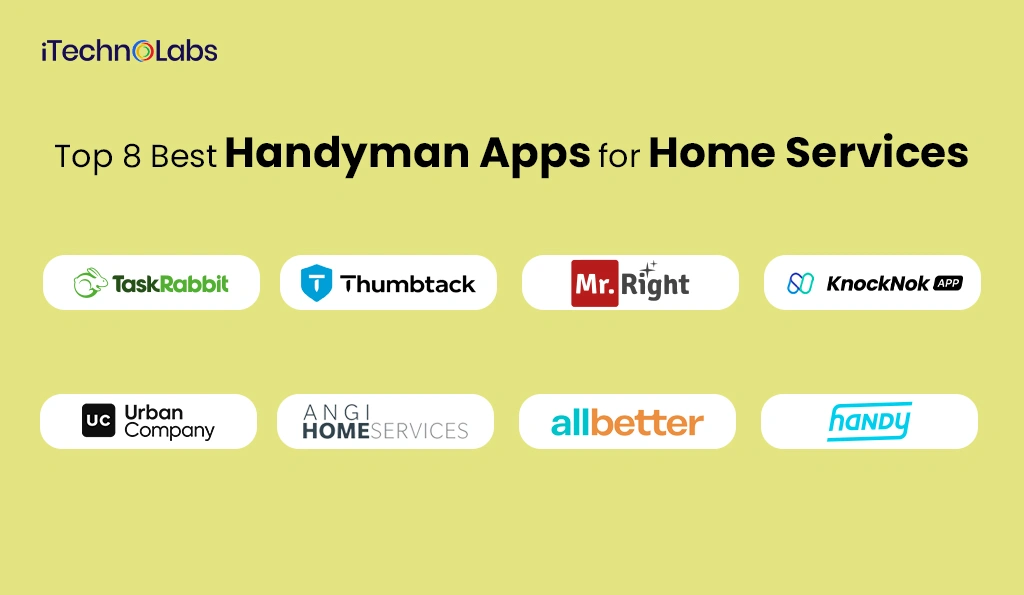 iTechnoLabs

Top 8 Best Handyman Apps for Home Services

TaskRabbit

Thumbtack

Mr. Right

KnockNok APP

UC Urban Company

ANGI HOMESERVICES

allbetter

handy